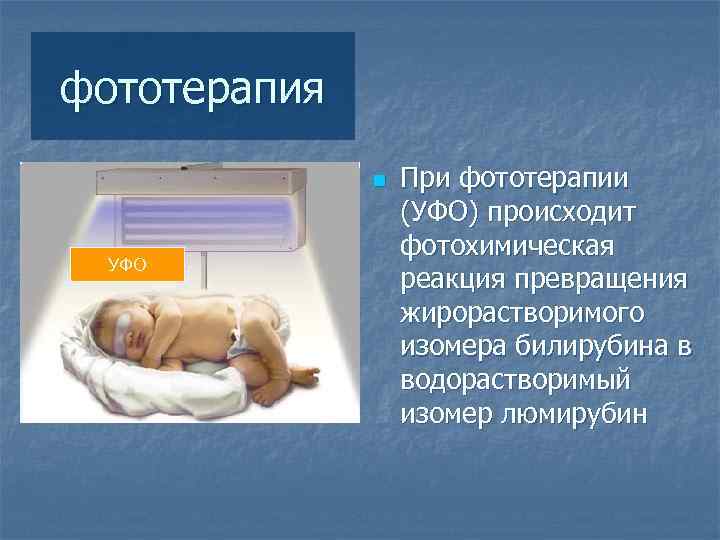 фототерапия

УФО

При фототерапии (УФО) происходит фотохимическая реакция превращения жирорастворимого изомера билирубина в водорастворимый изомер люмирубин